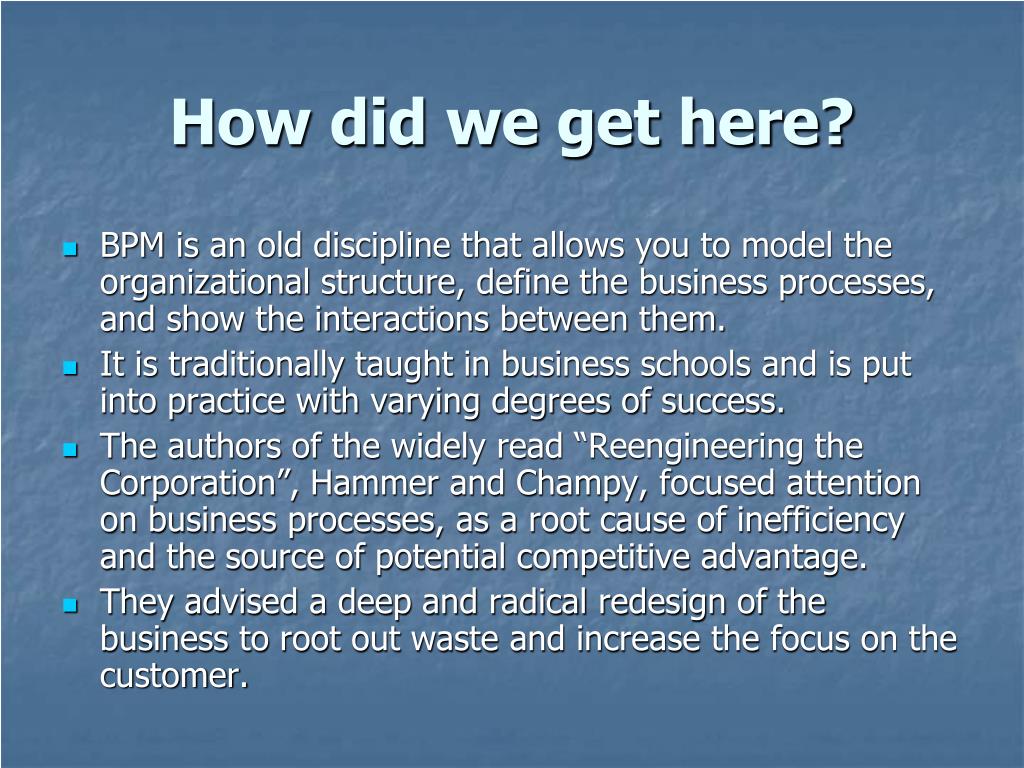 How did we get here?

- BPM is an old discipline that allows you to model the organizational structure, define the business processes, and show the interactions between them.
- It is traditionally taught in business schools and is put into practice with varying degrees of success.
- The authors of the widely read “Reengineering the Corporation”, Hammer and Champy, focused attention on business processes, as a root cause of inefficiency and the source of potential competitive advantage.
- They advised a deep and radical redesign of the business to root out waste and increase the focus on the customer.